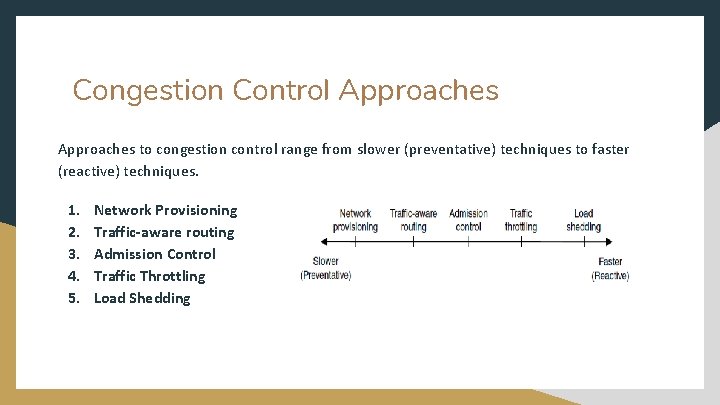 Congestion Control Approaches

Approaches to congestion control range from slower (preventative) techniques to faster (reactive) techniques.

1. Network Provisioning
2. Traffic-aware routing
3. Admission Control
4. Traffic Throttling
5. Load Shedding

Network provisioning

Traffic-aware routing

Admission control

Traffic throttling

Load shedding

Slower (Preventative)

Faster (Reactive)